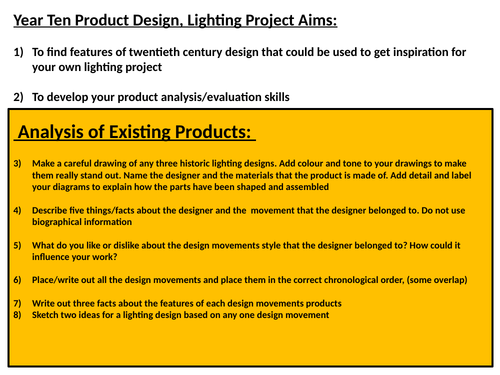 Year Ten Product Design, Lighting Project Aims:

1) To find features of twentieth century design that could be used to get inspiration for your own lighting project

2) To develop your product analysis/evaluation skills

Analysis of Existing Products:

3) Make a careful drawing of any three historic lighting designs. Add colour and tone to your drawings to make them really stand out. Name the designer and the materials that the product is made of. Add detail and label your diagrams to explain how the parts have been shaped and assembled

4) Describe five things/facts about the designer and the movement that the designer belonged to. Do not use biographical information

5) What do you like or dislike about the design movements style that the designer belonged to? How could it influence your work?

6) Place/write out all the design movements and place them in the correct chronological order, (some overlap)

7) Write out three facts about the features of each design movements products
8) Sketch two ideas for a lighting design based on any one design movement